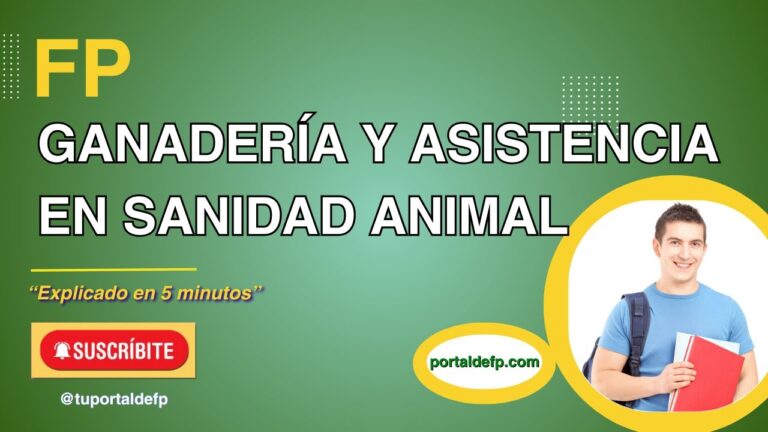 FP

GANADERÍA Y ASISTENCIA EN SANIDAD ANIMAL

"Explicado en 5 minutos"

SUSCRÍBITE

@tuportaldefp

portaldefp.com